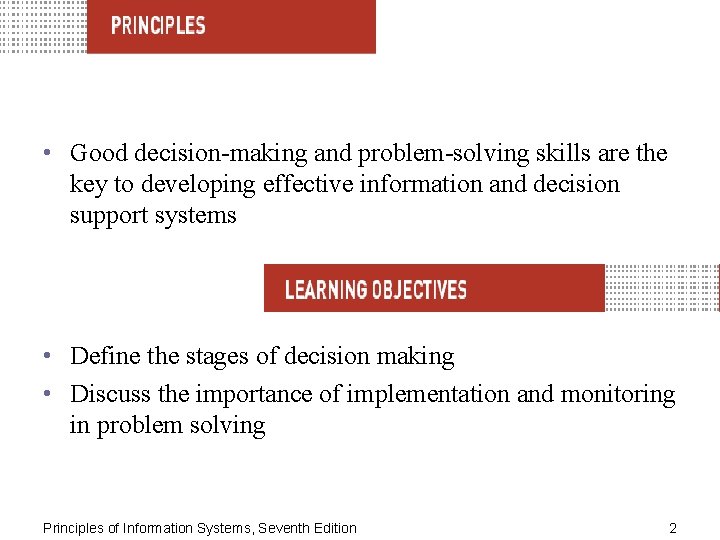 PRINCIPLES

• Good decision-making and problem-solving skills are the key to developing effective information and decision support systems

LEARNING OBJECTIVES

• Define the stages of decision making
• Discuss the importance of implementation and monitoring in problem solving

Principles of Information Systems, Seventh Edition

2